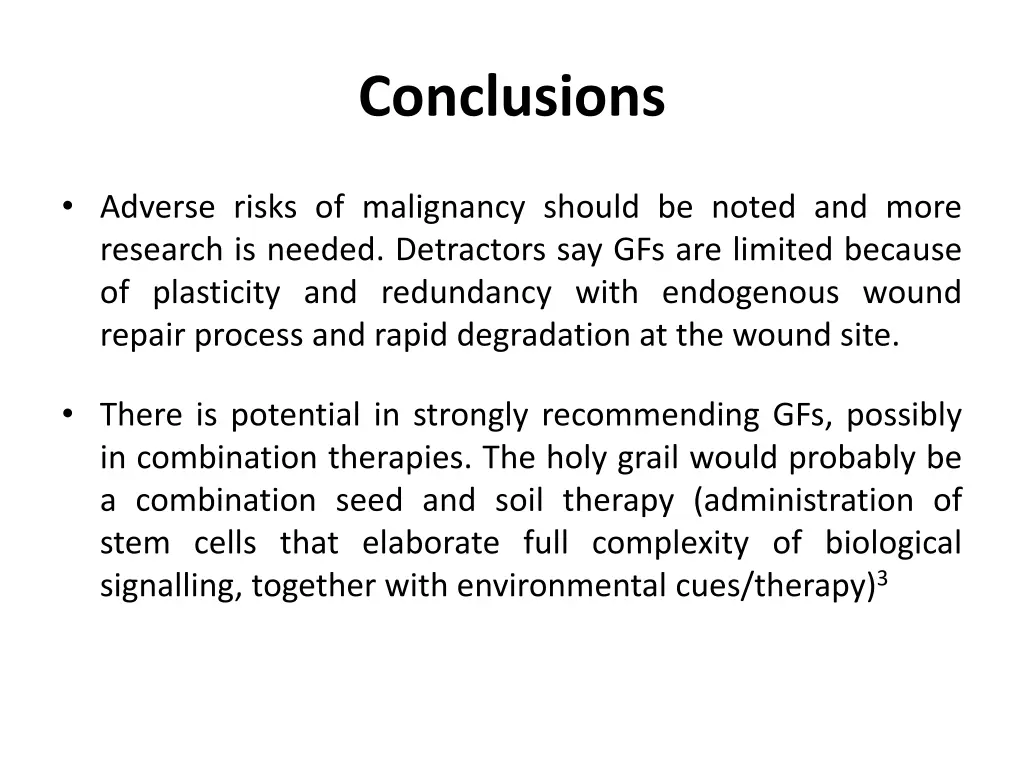 Conclusions

• Adverse risks of malignancy should be noted and more research is needed. Detractors say GFs are limited because of plasticity and redundancy with endogenous wound repair process and rapid degradation at the wound site.

• There is potential in strongly recommending GFs, possibly in combination therapies. The holy grail would probably be a combination seed and soil therapy (administration of stem cells that elaborate full complexity of biological signalling, together with environmental cues/therapy)$^3$